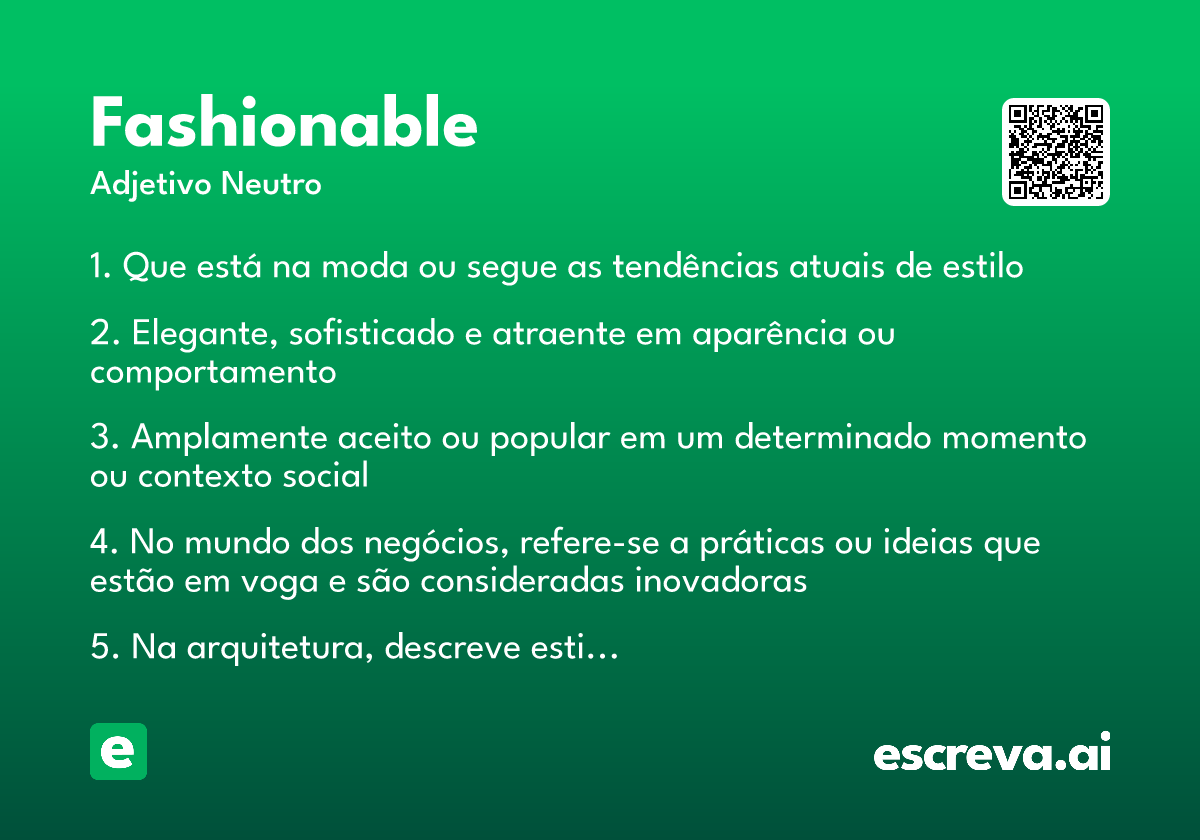 Fashionable
Adjetivo Neutro

1. Que está na moda ou segue as tendências atuais de estilo

2. Elegante, sofisticado e atraente em aparência ou comportamento

3. Amplamente aceito ou popular em um determinado momento ou contexto social

4. No mundo dos negócios, refere-se a práticas ou ideias que estão em voga e são consideradas inovadoras

5. Na arquitetura, descreve esti...

e

escreva.ai